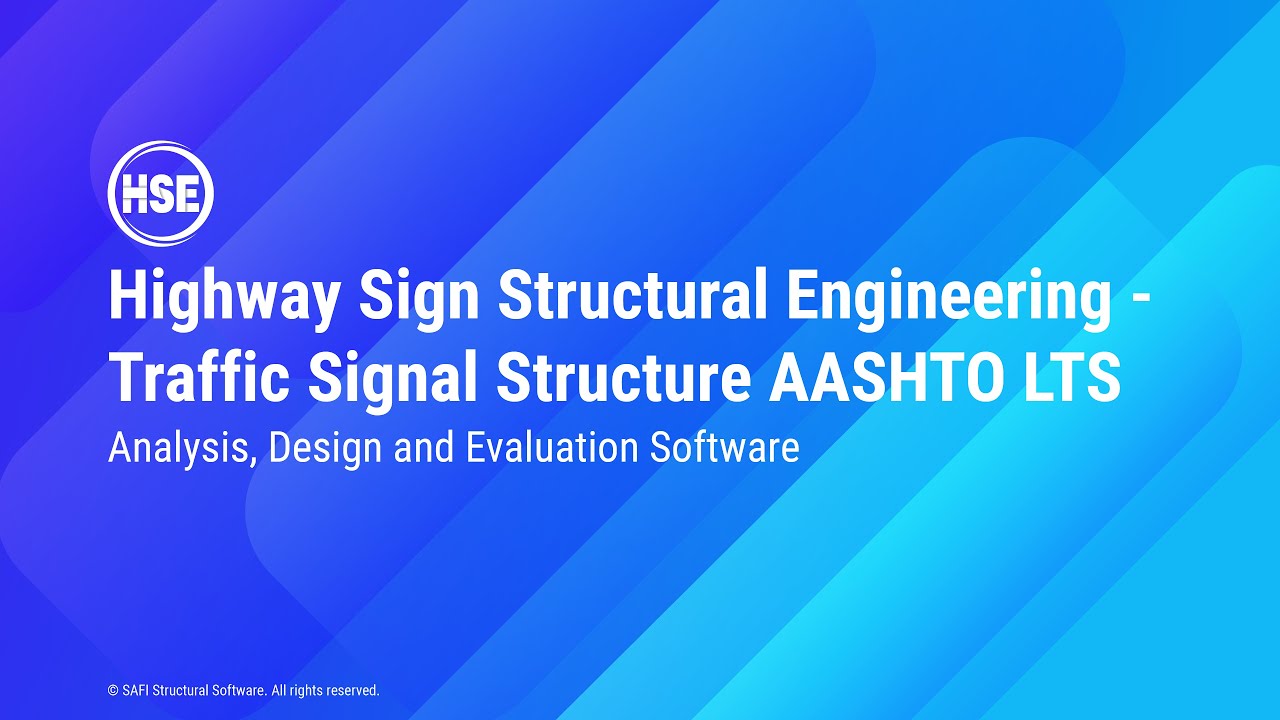 HSE

Highway Sign Structural Engineering - Traffic Signal Structure AASHTO LTS

Analysis, Design and Evaluation Software

© SAFI Structural Software. All rights reserved.